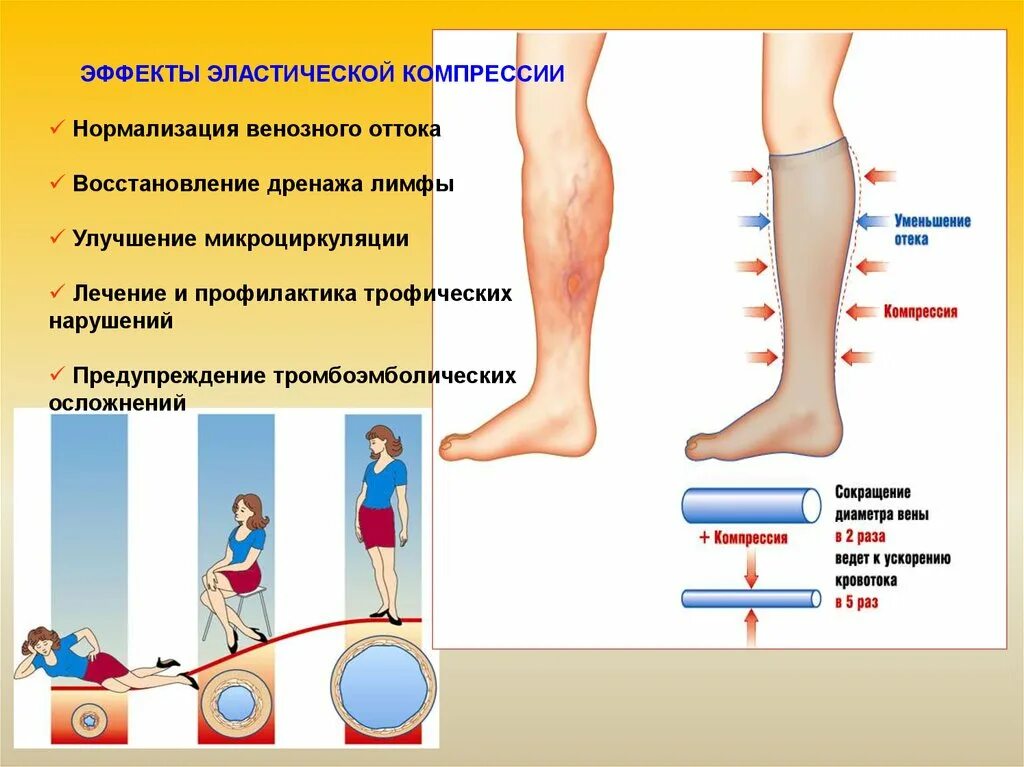 ЭФФЕКТЫ ЭЛАСТИЧЕСКОЙ КОМПРЕССИИ

✓ Нормализация венозного оттока

✓ Восстановление дренажа лимфы

✓ Улучшение микроциркуляции

✓ Лечение и профилактика трофических нарушений

✓ Предупреждение тромбоэмболических осложнений

Уменьшение отека

Компрессия

+ Компрессия

Сокращение диаметра вены в 2 раза ведет к ускорению кровотока в 5 раз